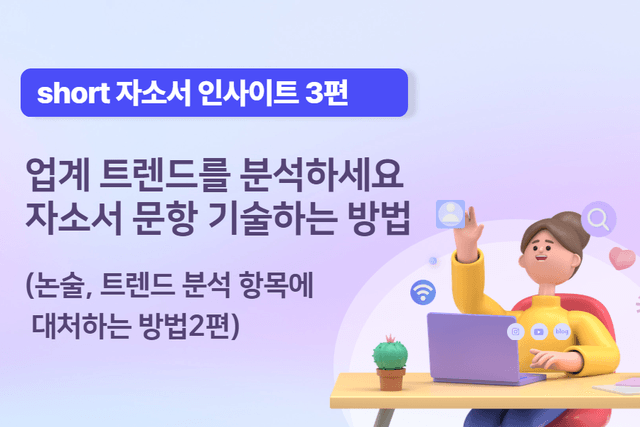 short 자소서 인사이트 3편

업계 트렌드를 분석하세요
자소서 문항 기술하는 방법

(논술, 트렌드 분석 항목에
대처하는 방법2편)

blog